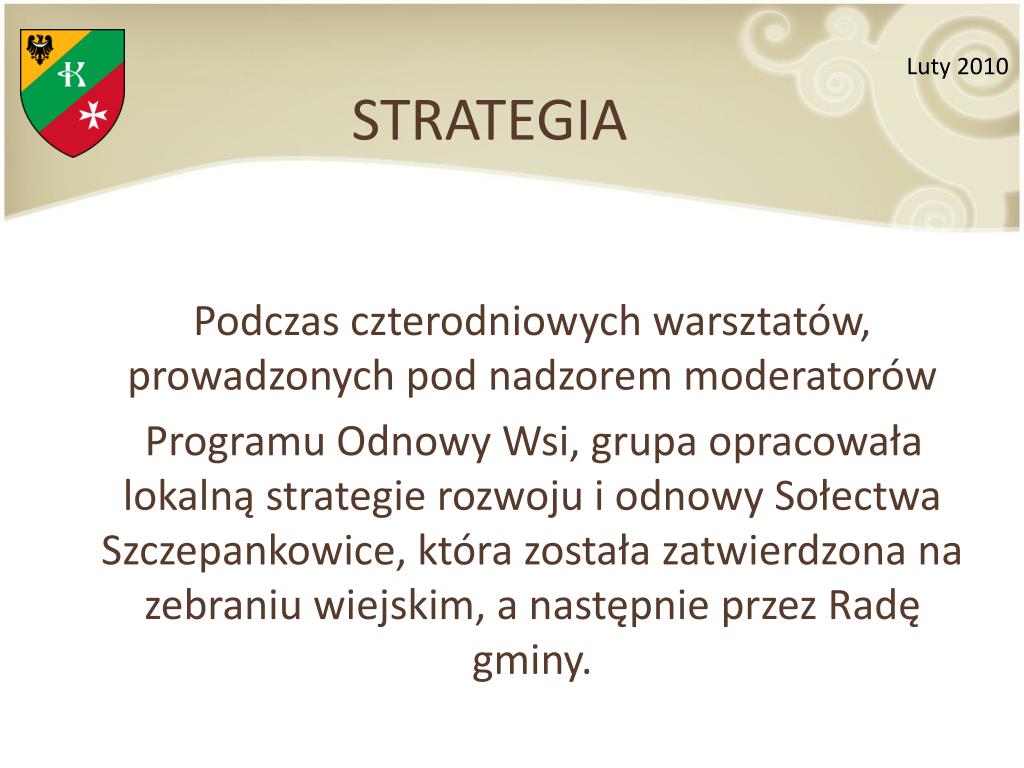 Luty 2010

STRATEGIA

Podczas czterodniowych warsztatów, prowadzonych pod nadzorem moderatorów

Programu Odnowy Wsi, grupa opracowała lokalną strategie rozwoju i odnowy Sołectwa Szczepankowice, która została zatwierdzona na zebraniu wiejskim, a następnie przez Radę gminy.